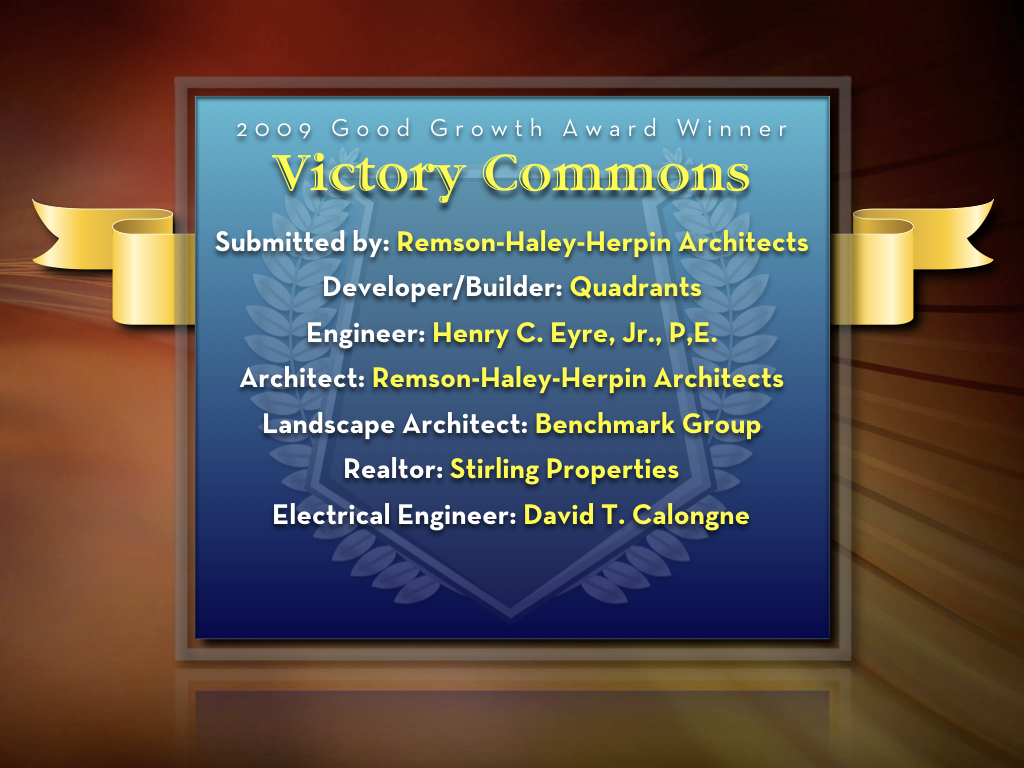 2009 Good Growth Award Winner

Victory Commons

Submitted by: Remson-Haley-Herpin Architects
Developer/Builder: Quadrants
Engineer: Henry C. Eyre, Jr., P,E.
Architect: Remson-Haley-Herpin Architects
Landscape Architect: Benchmark Group
Realtor: Stirling Properties
Electrical Engineer: David T. Calongne